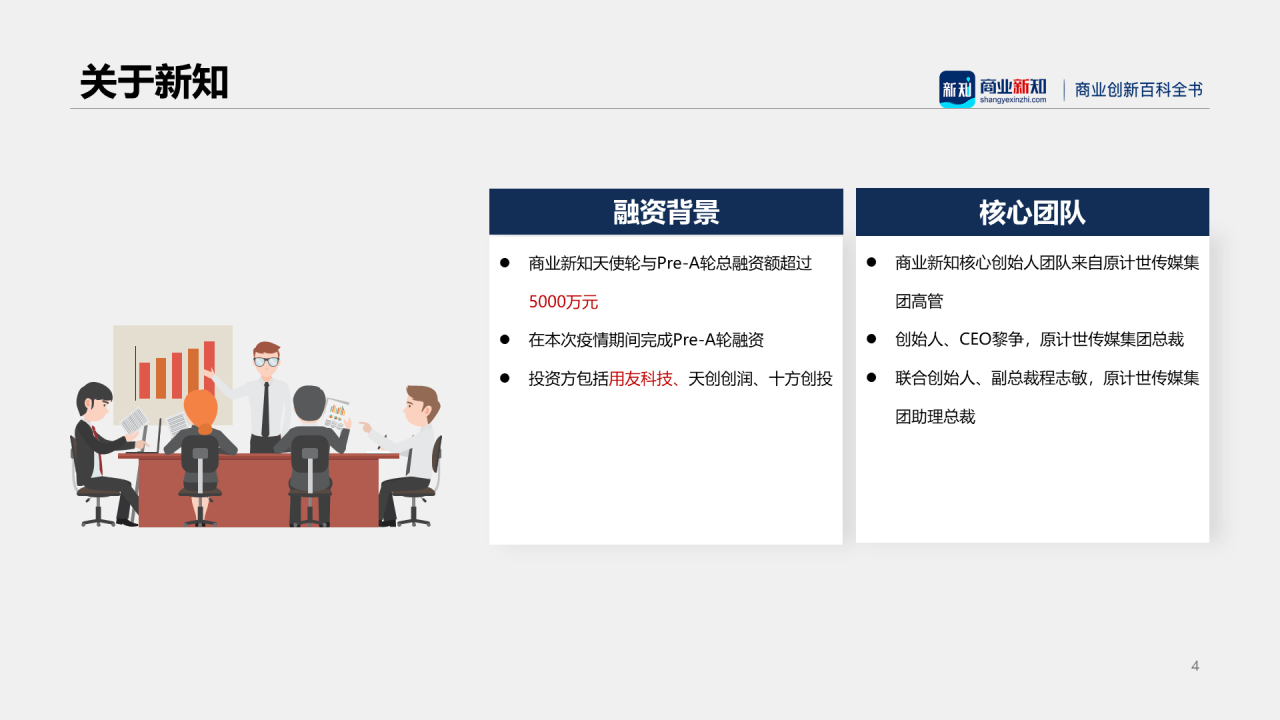 关于新知

新知 商业新知 shangyexinzhi.com | 商业创新百科全书

融资背景

● 商业新知天使轮与Pre-A轮总融资额超过5000万元
● 在本次疫情期间完成Pre-A轮融资
● 投资方包括用友科技、天创创润、十方创投

核心团队

● 商业新知核心创始人团队来自原计世传媒集团高管
● 创始人、CEO黎争，原计世传媒集团总裁
● 联合创始人、副总裁程志敏，原计世传媒集团助理总裁

4